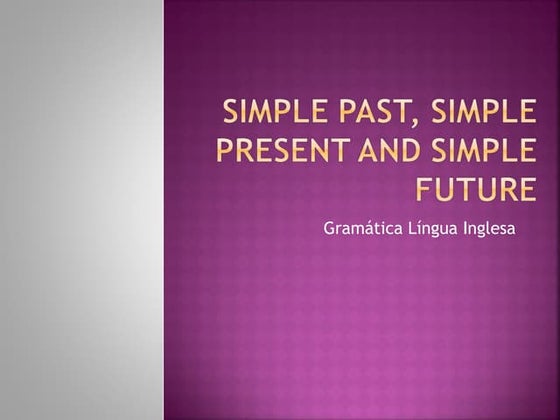 SIMPLE PAST, SIMPLE PRESENT AND SIMPLE FUTURE

Gramática Língua Inglesa